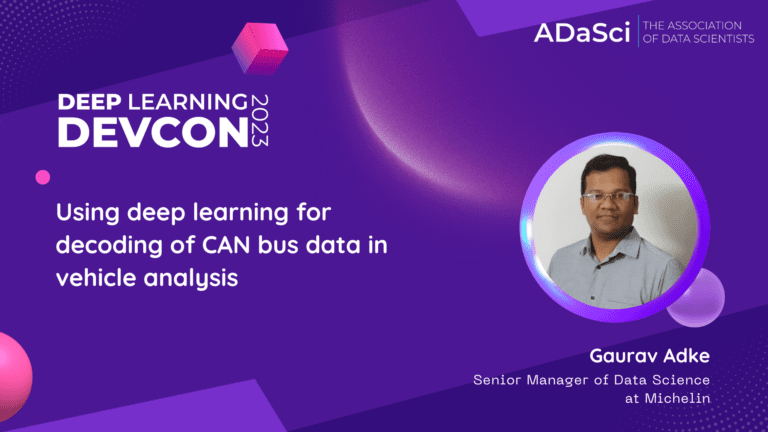 ADaSci THE ASSOCIATION OF DATA SCIENTISTS

DEEP LEARNING DEVCON 2023

Using deep learning for decoding of CAN bus data in vehicle analysis

Gaurav Adke

Senior Manager of Data Science at Michelin